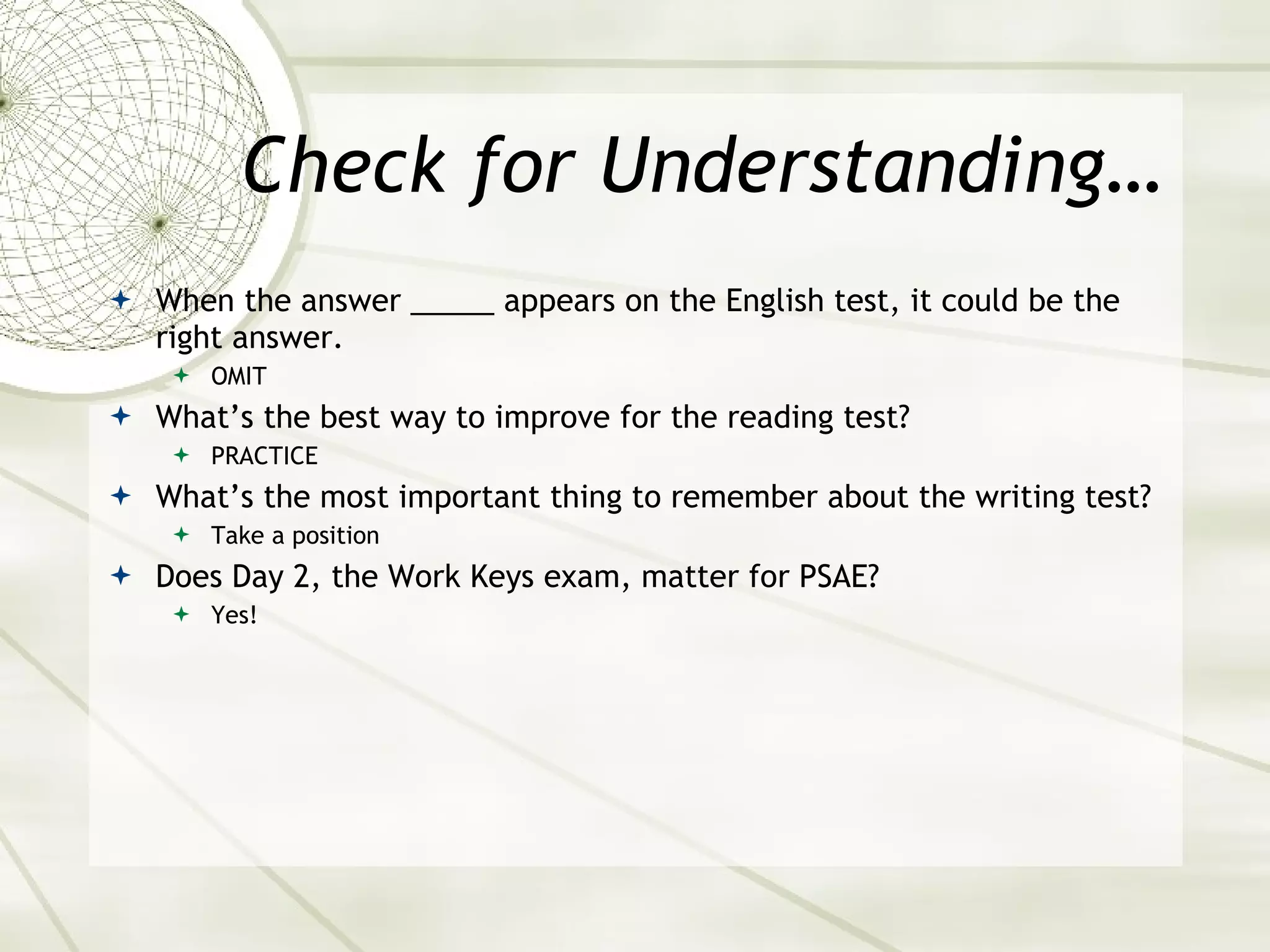 Check for Understanding…

When the answer _____ appears on the English test, it could be the right answer.

OMIT

What’s the best way to improve for the reading test?

PRACTICE

What’s the most important thing to remember about the writing test?

Take a position

Does Day 2, the Work Keys exam, matter for PSAE?

Yes!